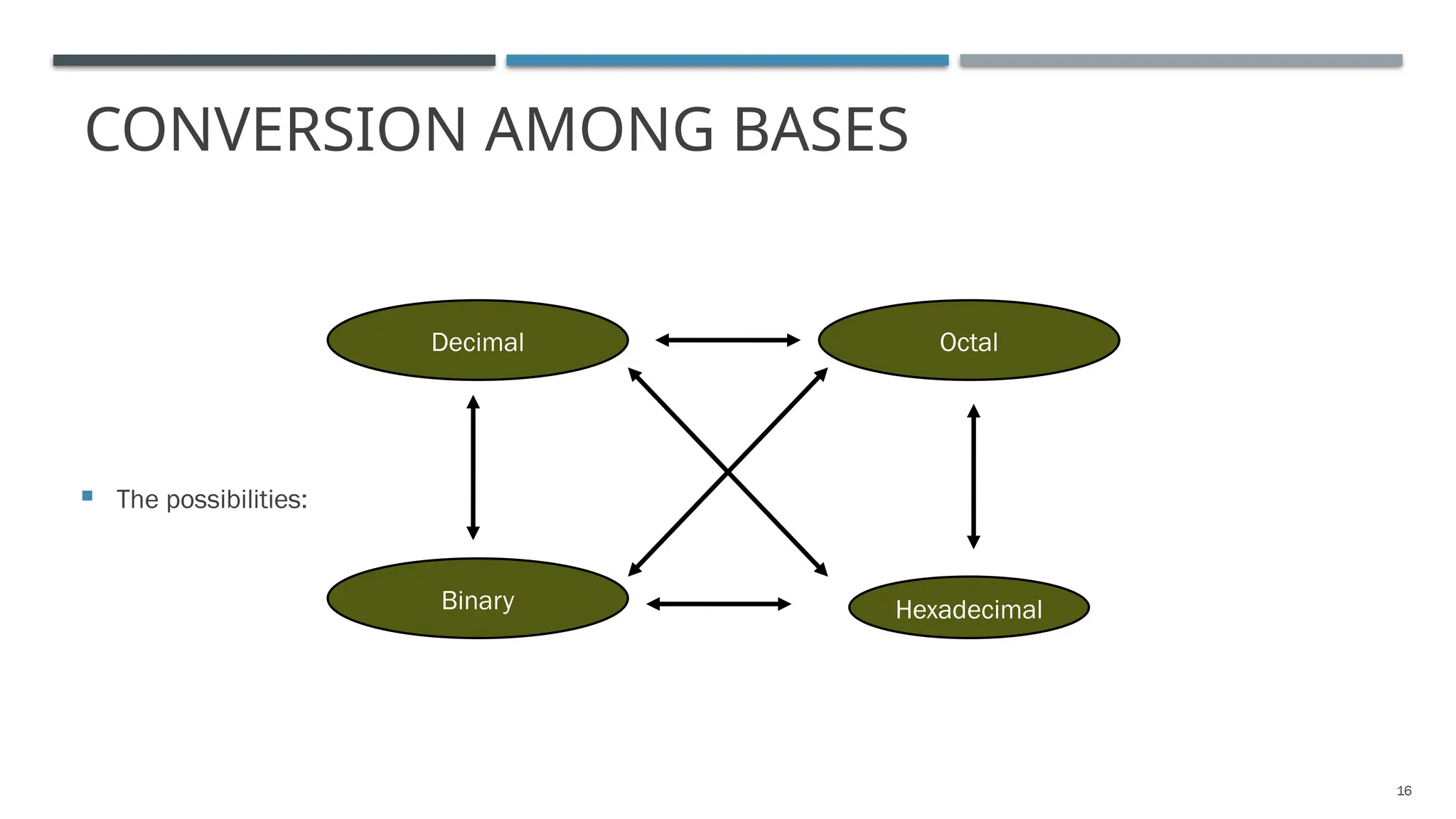 CONVERSION AMONG BASES

The possibilities:

Decimal

Octal

Binary

Hexadecimal

16